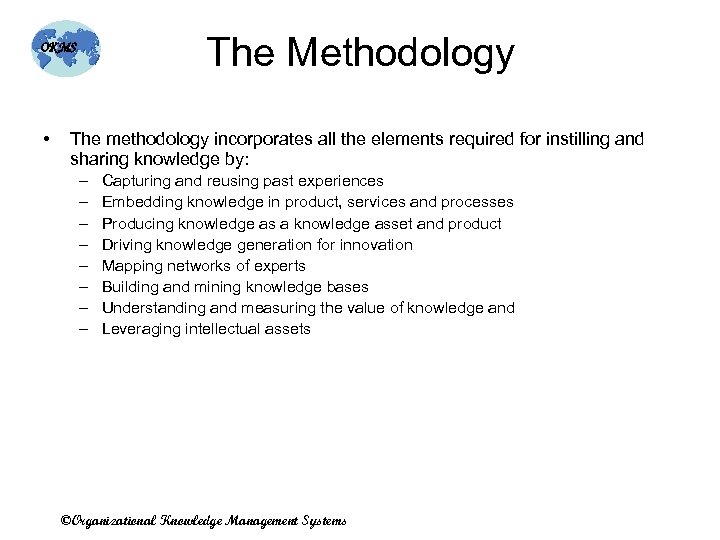 OKMS

The Methodology

• The methodology incorporates all the elements required for instilling and sharing knowledge by:
– Capturing and reusing past experiences
– Embedding knowledge in product, services and processes
– Producing knowledge as a knowledge asset and product
– Driving knowledge generation for innovation
– Mapping networks of experts
– Building and mining knowledge bases
– Understanding and measuring the value of knowledge and
– Leveraging intellectual assets

©Organizational Knowledge Management Systems